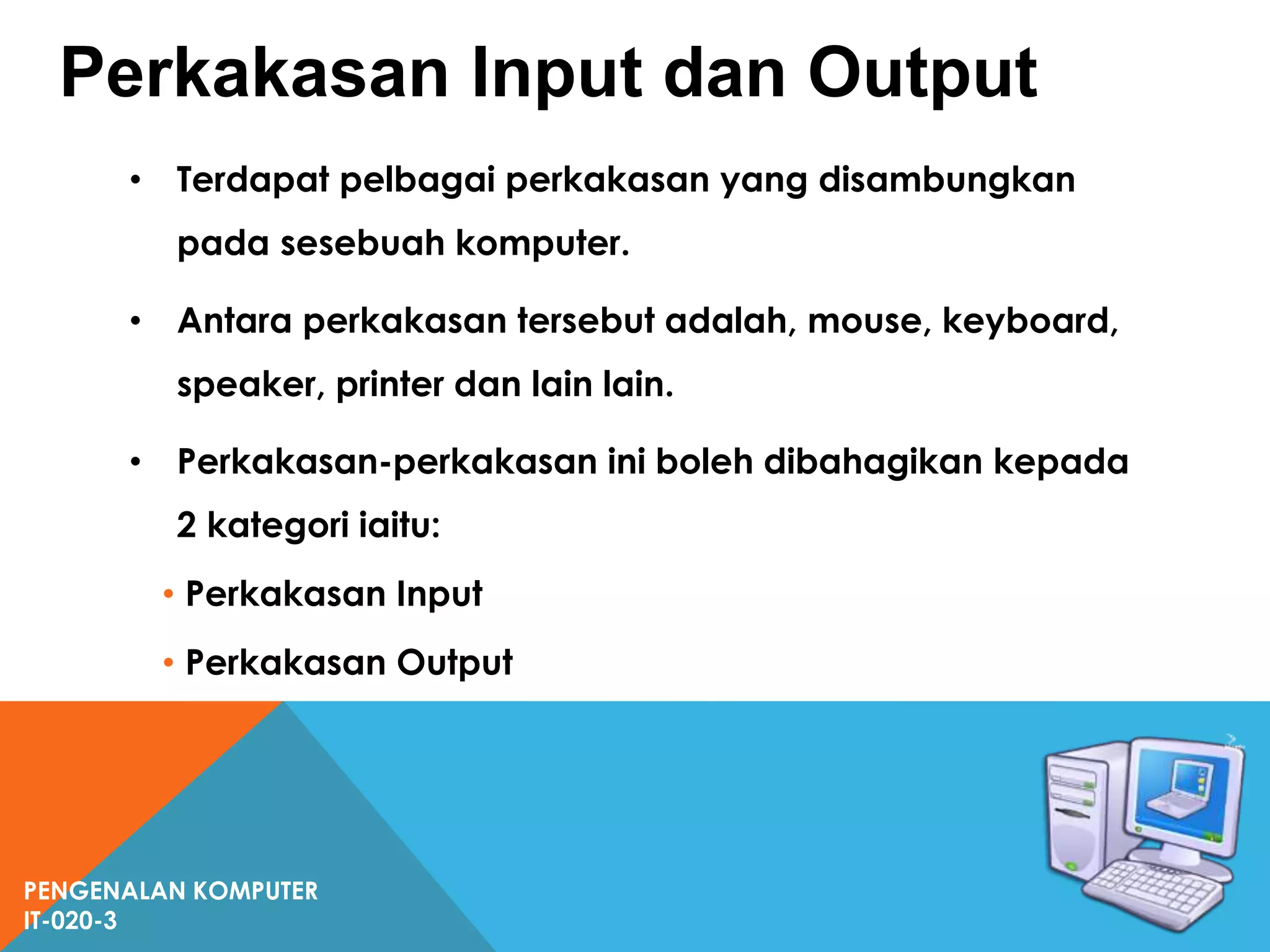 Perkakasan Input dan Output

• Terdapat pelbagai perkakasan yang disambungkan pada sesebuah komputer.

• Antara perkakasan tersebut adalah, mouse, keyboard, speaker, printer dan lain lain.

• Perkakasan-perkakasan ini boleh dibahagikan kepada 2 kategori iaitu:

• Perkakasan Input

• Perkakasan Output

PENGENALAN KOMPUTER
IT-020-3